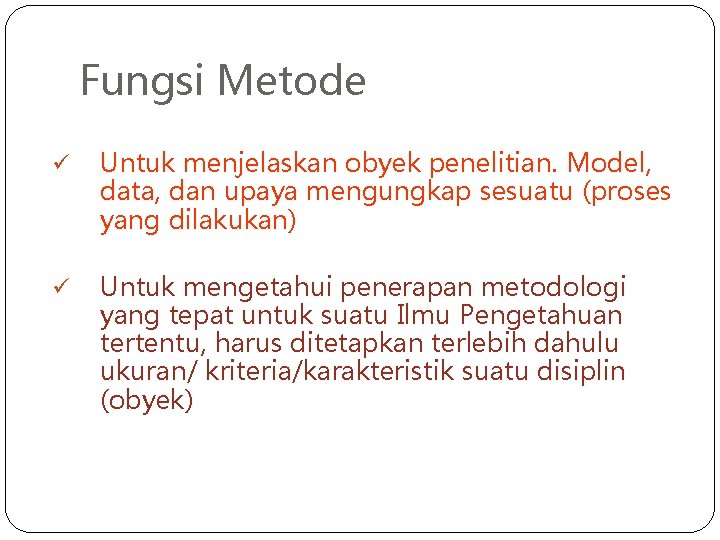 Fungsi Metode

✓ Untuk menjelaskan obyek penelitian. Model, data, dan upaya mengungkap sesuatu (proses yang dilakukan)

✓ Untuk mengetahui penerapan metodologi yang tepat untuk suatu Ilmu Pengetahuan tertentu, harus ditetapkan terlebih dahulu ukuran/ kriteria/karakteristik suatu disiplin (obyek)